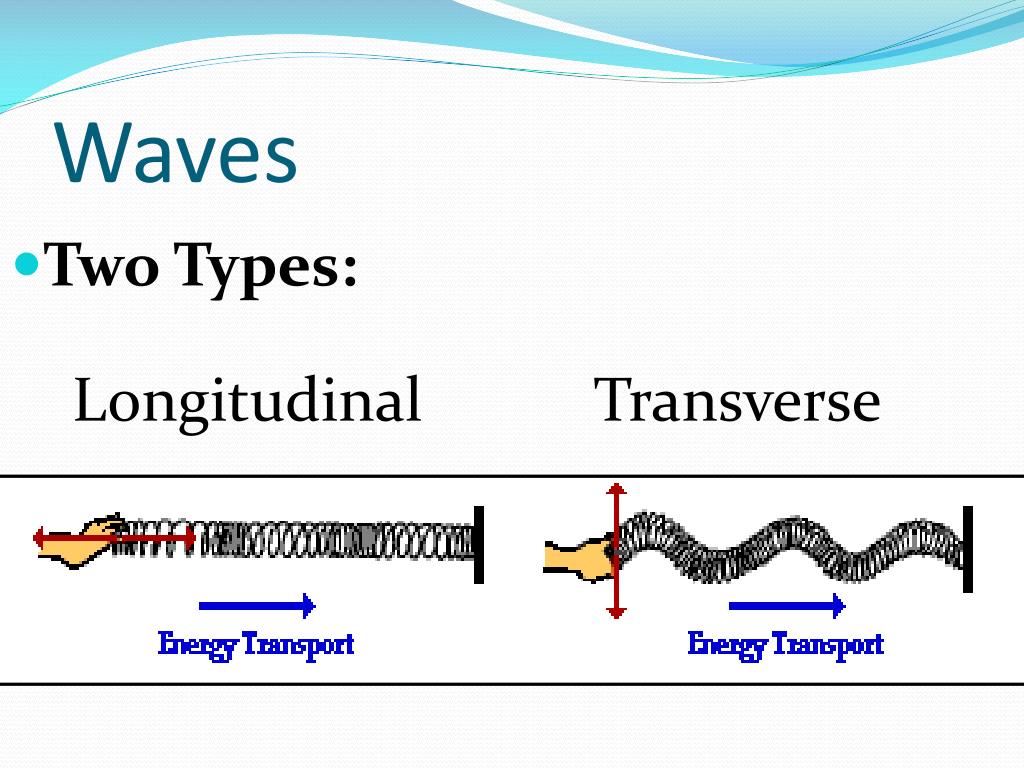 Waves

Two Types:

Longitudinal

Transverse

Energy Transport

Energy Transport